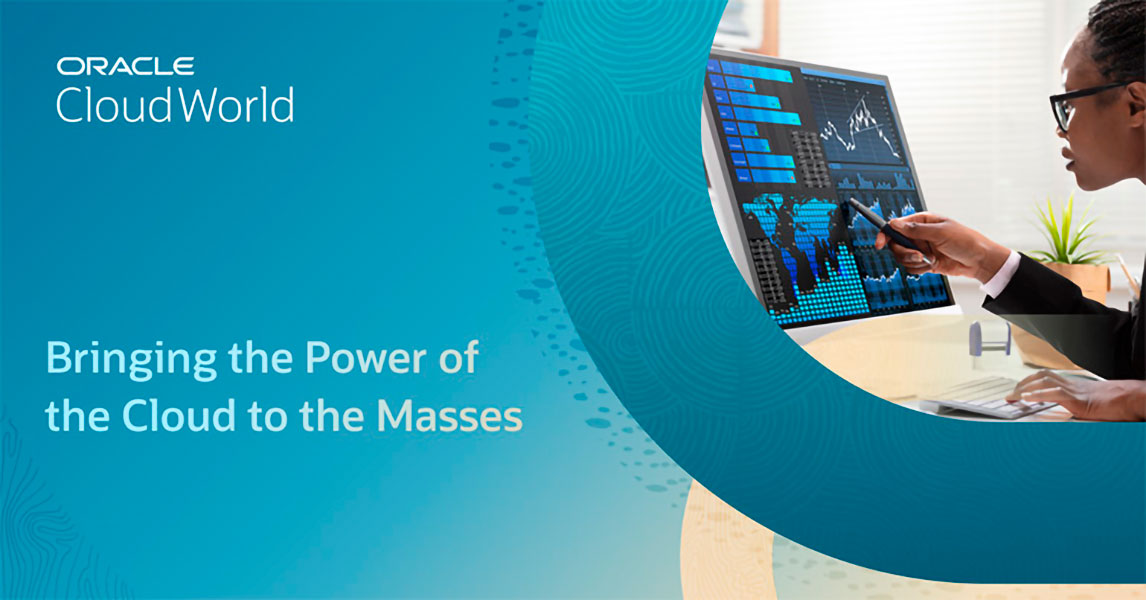 ORACLE
CloudWorld

Bringing the Power of the Cloud to the Masses